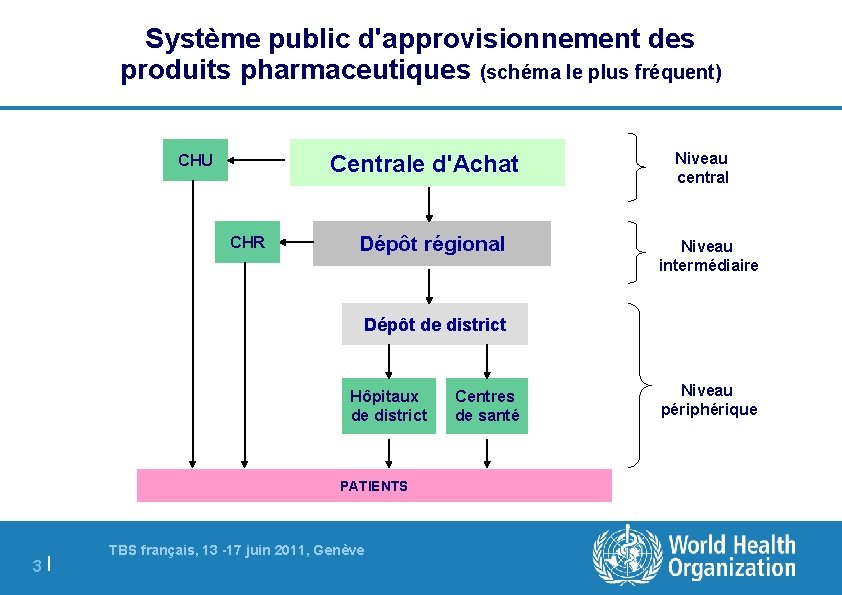 Système public d'approvisionnement des produits pharmaceutiques (schéma le plus fréquent)

CHU

Centrale d'Achat

Niveau central

CHR

Dépôt régional

Niveau intermédiaire

Dépôt de district

Hôpitaux de district

Centres de santé

Niveau périphérique

PATIENTS

3 |

TBS français, 13 -17 juin 2011, Genève

World Health Organization